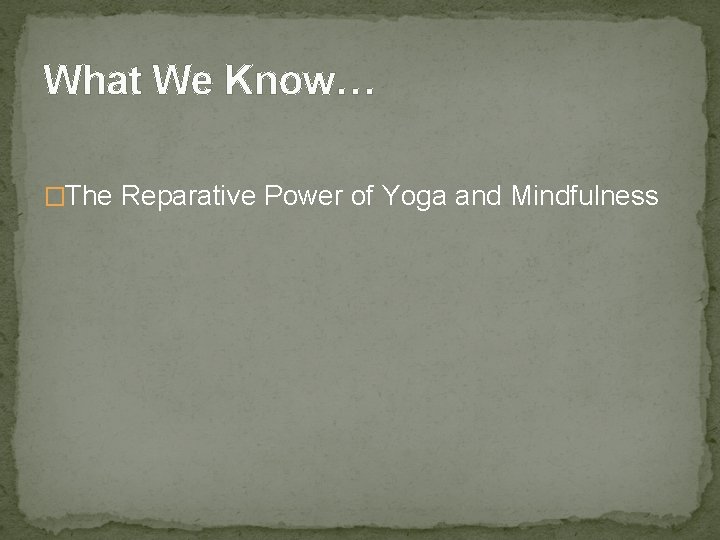 What We Know…

The Reparative Power of Yoga and Mindfulness